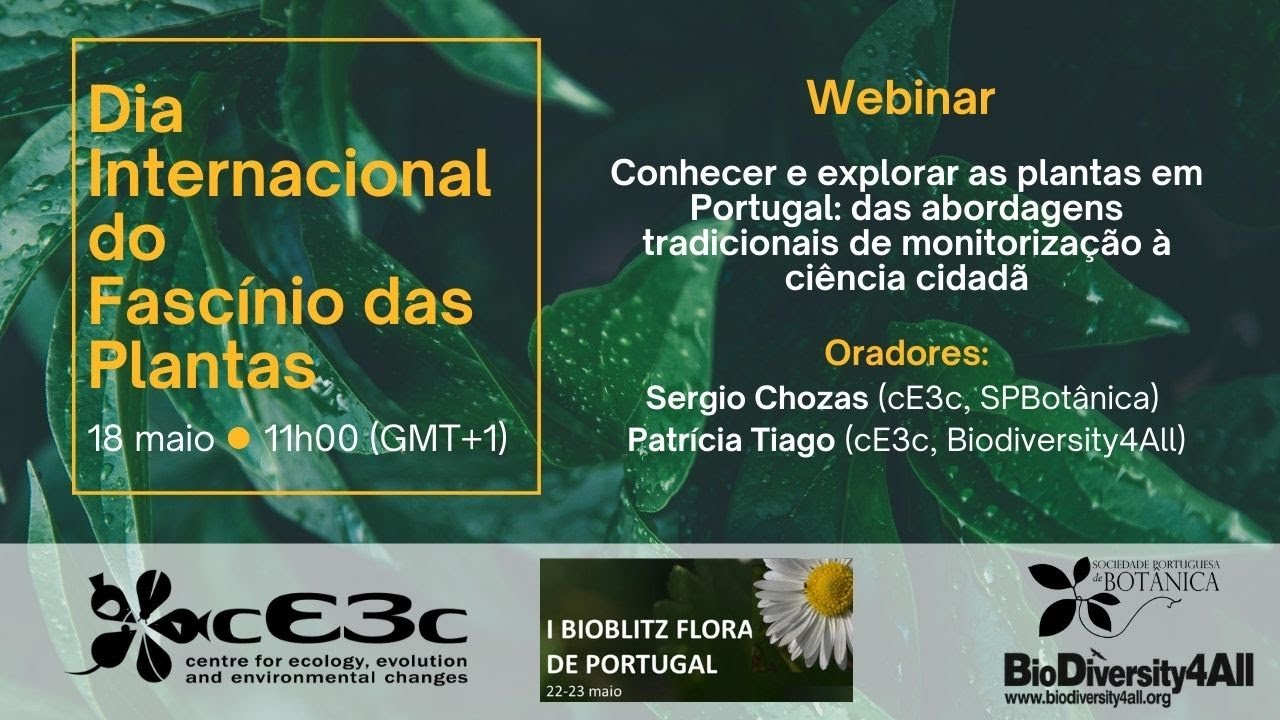 Dia Internacional do Fascínio das Plantas

18 maio ● 11h00 (GMT+1)

Webinar

Conhecer e explorar as plantas em Portugal: das abordagens tradicionais de monitorização à ciência cidadã

Oradores:
Sergio Chozas (cE3c, SPBotânica)
Patrícia Tiago (cE3c, Biodiversity4All)

cE3c
centre for ecology, evolution and environmental changes

I BIOBLITZ FLORA DE PORTUGAL
22-23 maio

SOCIEDADE PORTUGUESA de BOTÂNICA

BioDiversity4All
www.biodiversity4all.org